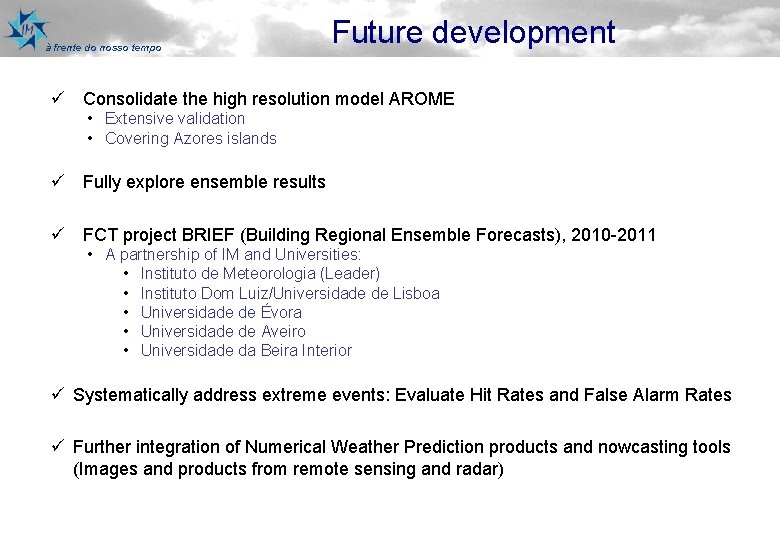 IM
à frente do nosso tempo

Future development

✓ Consolidate the high resolution model AROME
• Extensive validation
• Covering Azores islands

✓ Fully explore ensemble results

✓ FCT project BRIEF (Building Regional Ensemble Forecasts), 2010-2011
• A partnership of IM and Universities:
• Instituto de Meteorologia (Leader)
• Instituto Dom Luiz/Universidade de Lisboa
• Universidade de Évora
• Universidade de Aveiro
• Universidade da Beira Interior

✓ Systematically address extreme events: Evaluate Hit Rates and False Alarm Rates

✓ Further integration of Numerical Weather Prediction products and nowcasting tools (Images and products from remote sensing and radar)